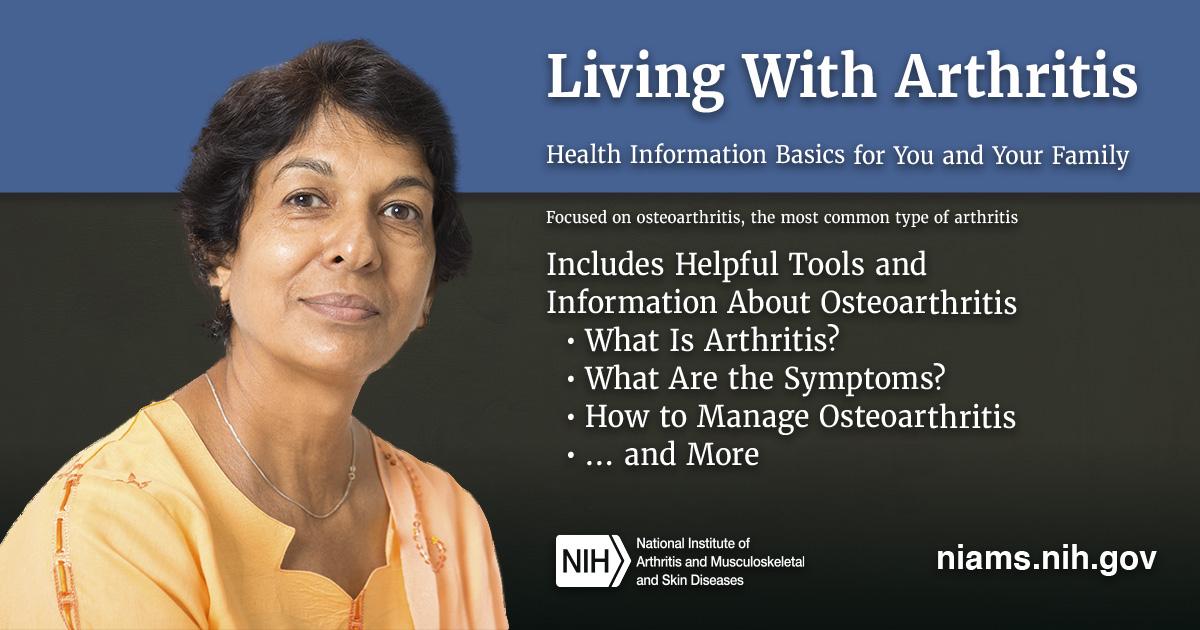 Living With Arthritis

Health Information Basics for You and Your Family

Focused on osteoarthritis, the most common type of arthritis

Includes Helpful Tools and Information About Osteoarthritis
• What Is Arthritis?
• What Are the Symptoms?
• How to Manage Osteoarthritis
• ... and More

NIH National Institute of Arthritis and Musculoskeletal and Skin Diseases

niams.nih.gov